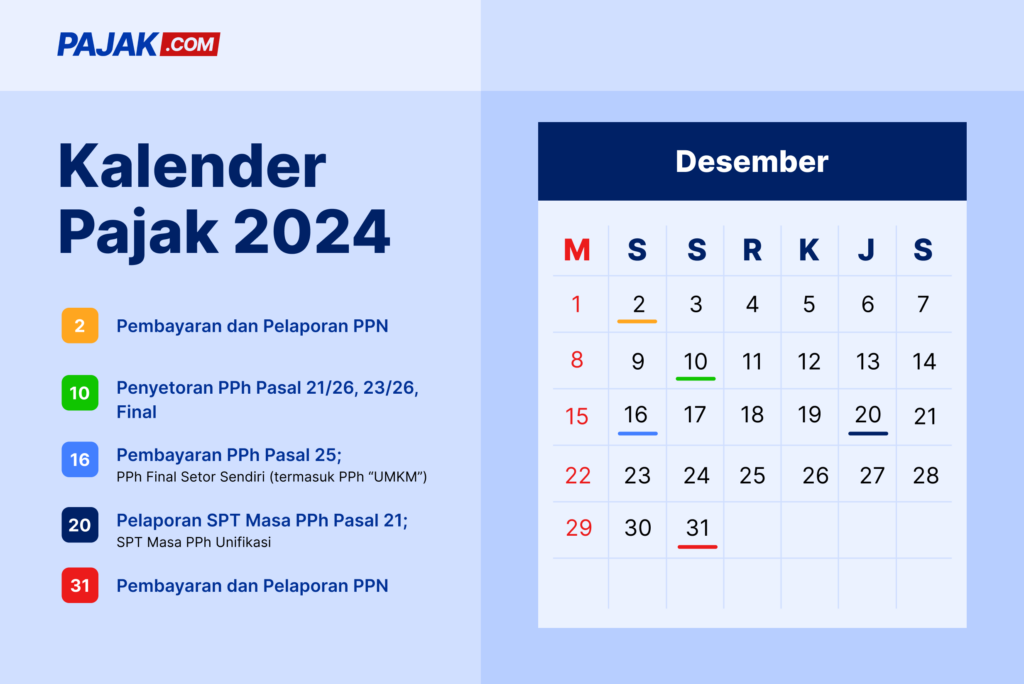 PAJAK.COM

Kalender Pajak 2024

2 Pembayaran dan Pelaporan PPN

10 Penyetoran PPh Pasal 21/26, 23/26, Final

16 Pembayaran PPh Pasal 25;
PPh Final Setor Sendiri (termasuk PPh "UMKM")

20 Pelaporan SPT Masa PPh Pasal 21;
SPT Masa PPh Unifikasi

31 Pembayaran dan Pelaporan PPN

Desember

| M | S | S | R | K | J | S |
|---|---|---|---|---|---|---|
| 1 | 2 | 3 | 4 | 5 | 6 | 7 |
| 8 | 9 | 10 | 11 | 12 | 13 | 14 |
| 15 | 16 | 17 | 18 | 19 | 20 | 21 |
| 22 | 23 | 24 | 25 | 26 | 27 | 28 |
| 29 | 30 | 31 | | | | |